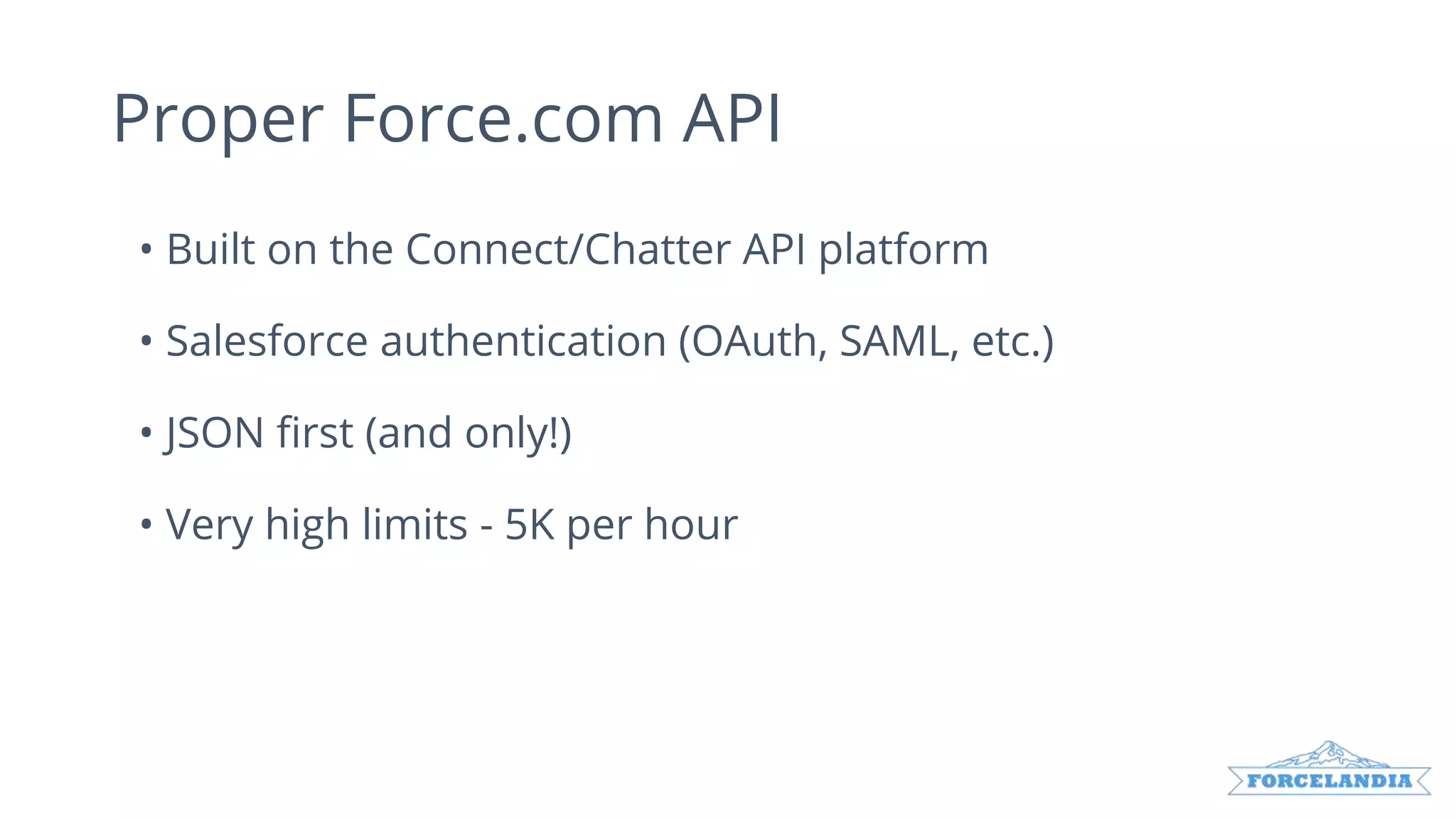 Proper Force.com API

• Built on the Connect/Chatter API platform

• Salesforce authentication (OAuth, SAML, etc.)

• JSON first (and only!)

• Very high limits - 5K per hour

FORCELANDIA